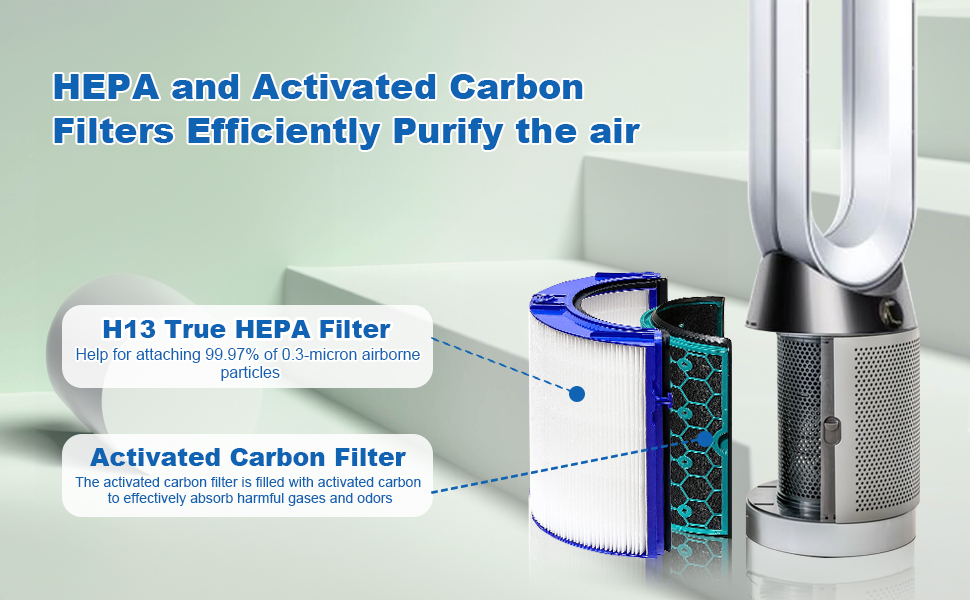 HEPA and Activated Carbon Filters Efficiently Purify the air

H13 True HEPA Filter
Help for attaching 99.97% of 0.3-micron airborne particles

Activated Carbon Filter
The activated carbon filter is filled with activated carbon to effectively absorb harmful gases and odors